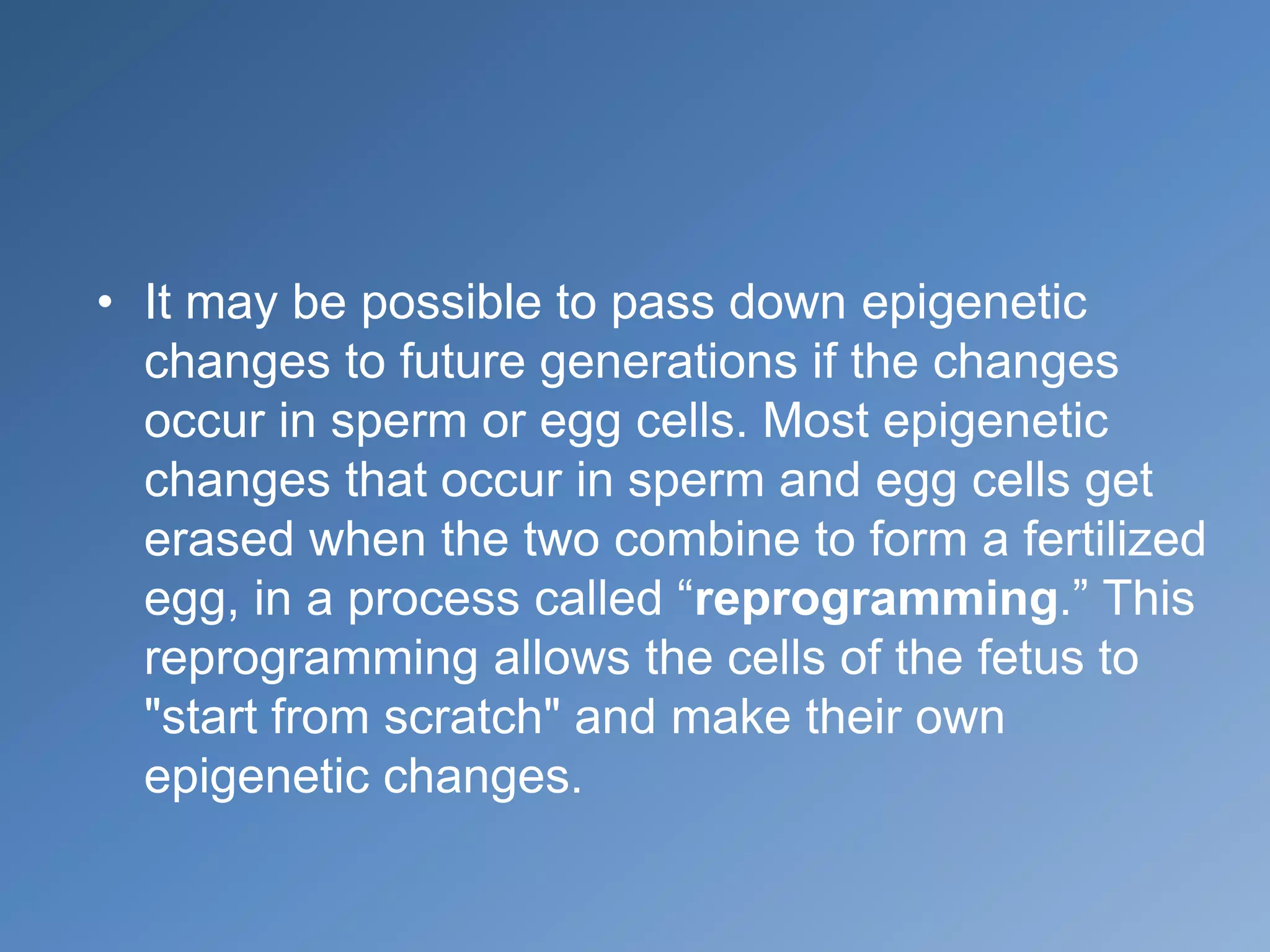 • It may be possible to pass down epigenetic changes to future generations if the changes occur in sperm or egg cells. Most epigenetic changes that occur in sperm and egg cells get erased when the two combine to form a fertilized egg, in a process called “reprogramming.” This reprogramming allows the cells of the fetus to "start from scratch" and make their own epigenetic changes.